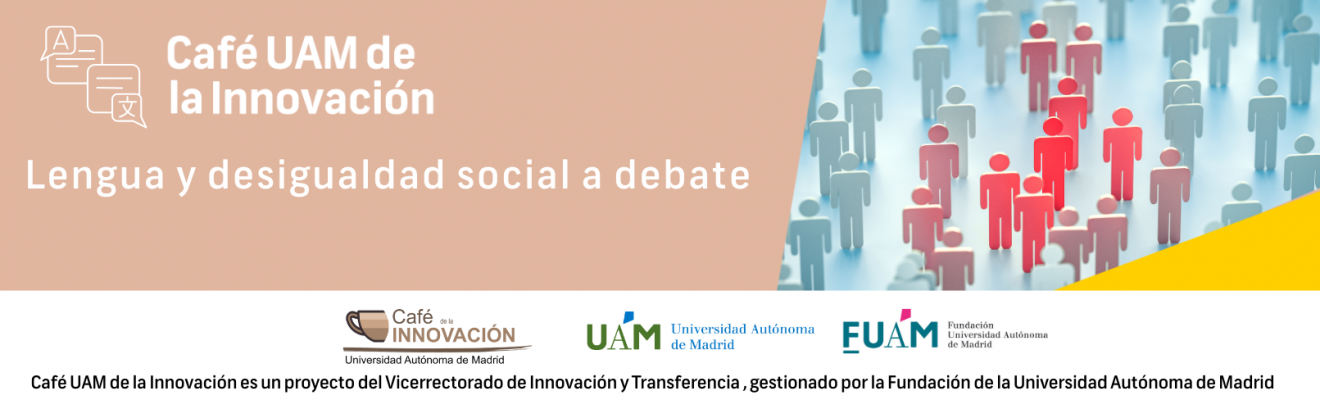 A

文

Café UAM de la Innovación

Lengua y desigualdad social a debate

Café de la INNOVACIÓN
Universidad Autónoma de Madrid

UAM Universidad Autónoma de Madrid

FUAM Fundación Universidad Autónoma de Madrid

Café UAM de la Innovación es un proyecto del Vicerrectorado de Innovación y Transferencia , gestionado por la Fundación de la Universidad Autónoma de Madrid